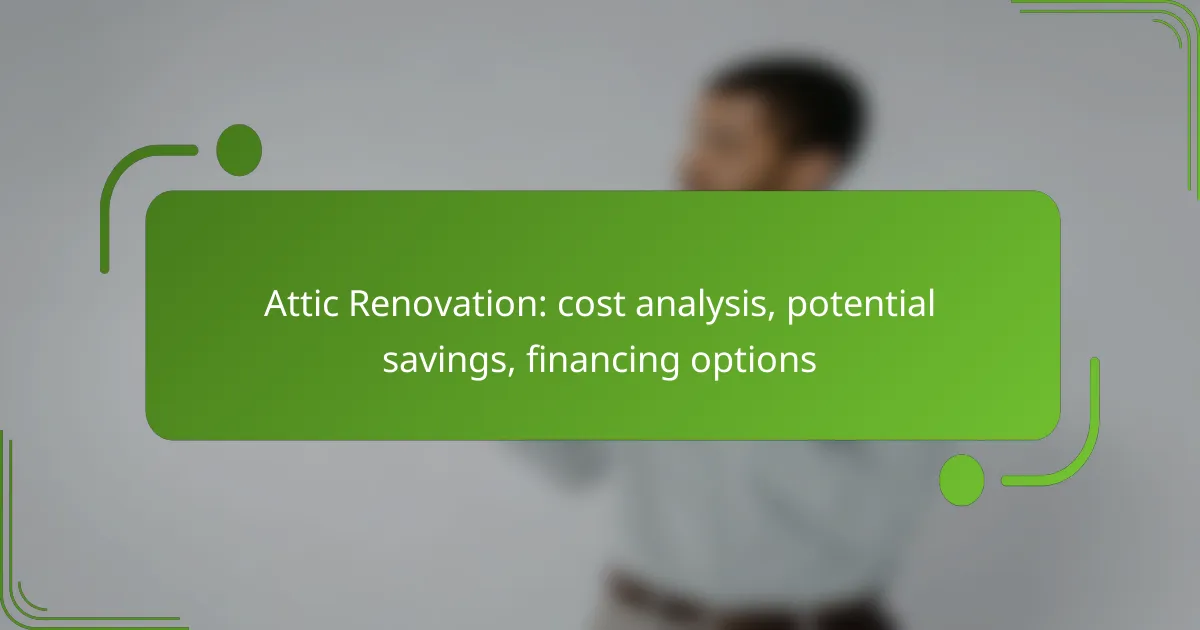 Attic Renovation: cost analysis, potential savings, financing options